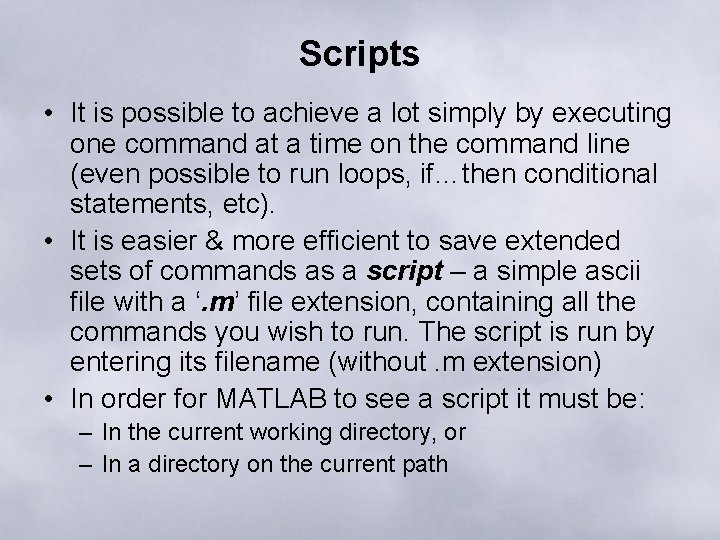 Scripts

• It is possible to achieve a lot simply by executing one command at a time on the command line (even possible to run loops, if…then conditional statements, etc).

• It is easier & more efficient to save extended sets of commands as a script – a simple ascii file with a '.m' file extension, containing all the commands you wish to run. The script is run by entering its filename (without .m extension)

• In order for MATLAB to see a script it must be:

– In the current working directory, or

– In a directory on the current path